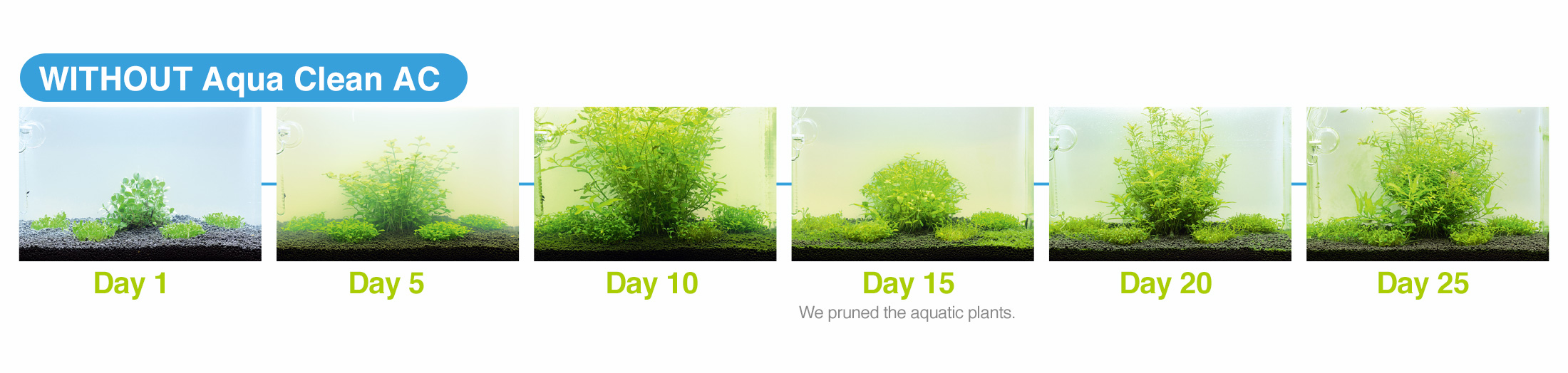 WITHOUT Aqua Clean AC

Day 1

Day 5

Day 10

Day 15
We pruned the aquatic plants.

Day 20

Day 25